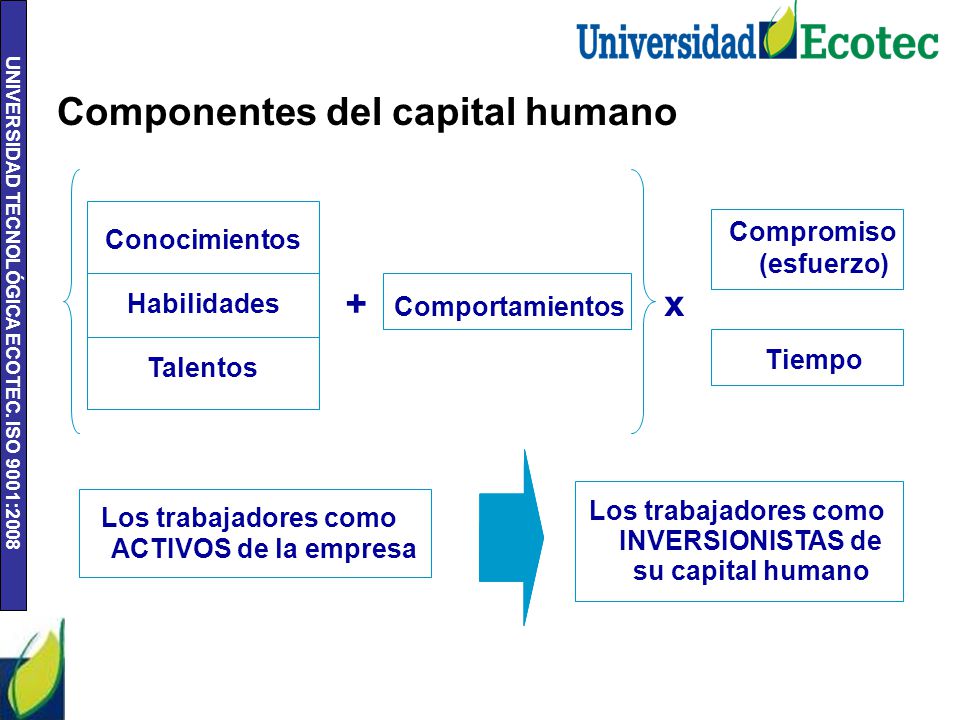 UNIVERSIDAD TECNOLÓGICA ECOTEC. ISO 9001:2008

Universidad Ecotec

Componentes del capital humano

Conocimientos

Habilidades

Talentos

+

Comportamientos

x

Compromiso (esfuerzo)

Tiempo

Los trabajadores como ACTIVOS de la empresa

Los trabajadores como INVERSIONISTAS de su capital humano